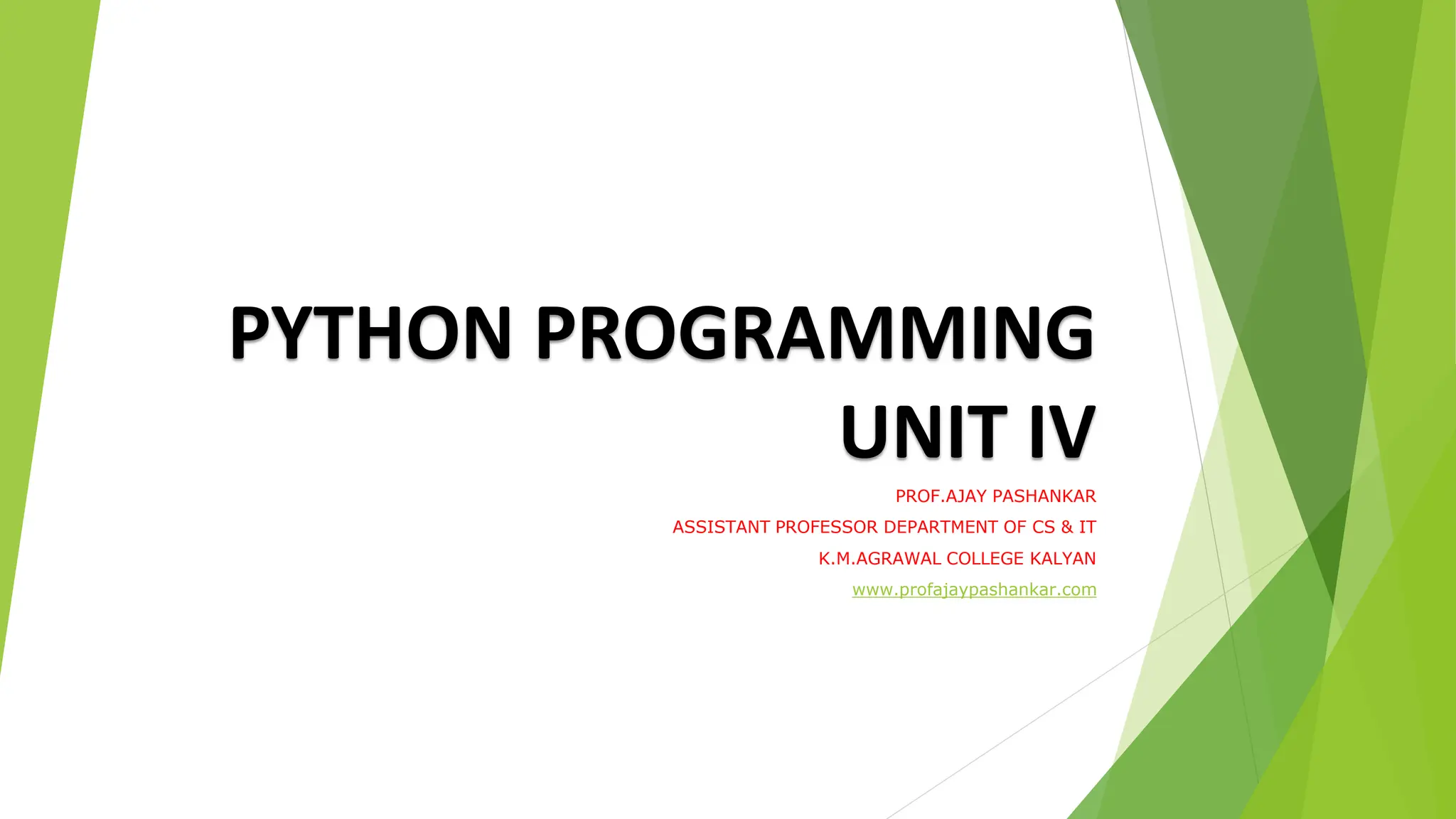 PYTHON PROGRAMMING
UNIT IV

PROF.AJAY PASHANKAR
ASSISTANT PROFESSOR DEPARTMENT OF CS & IT
K.M.AGRAWAL COLLEGE KALYAN
www.profajaypashankar.com